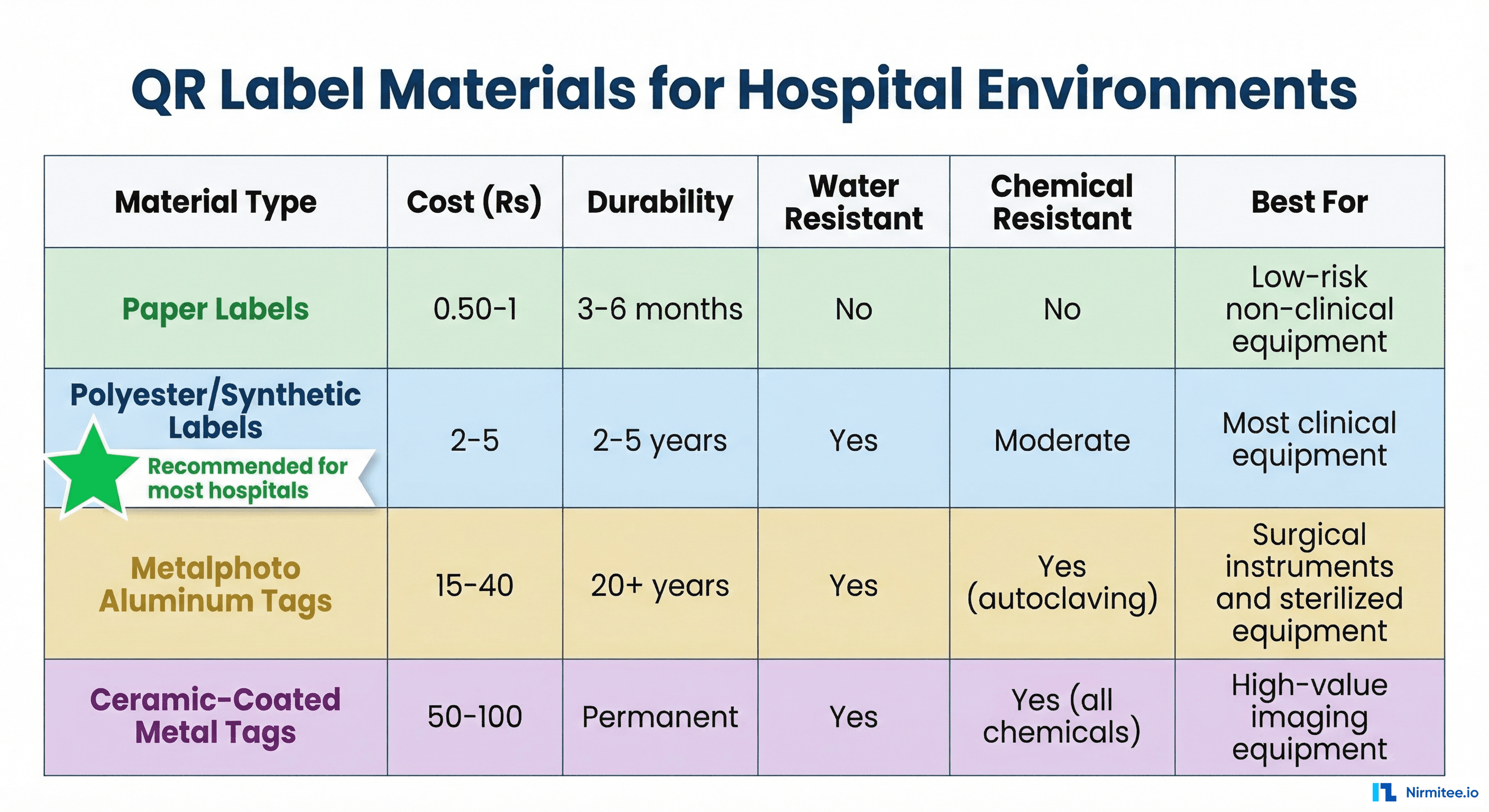 QR Label Materials for Hospital Environments

| Material Type | Cost (Rs) | Durability | Water Resistant | Chemical Resistant | Best For |
|---|---|---|---|---|---|
| Paper Labels | 0.50-1 | 3-6 months | No | No | Low-risk non-clinical equipment |
| Polyester/Synthetic Labels Recommended for most hospitals | 2-5 | 2-5 years | Yes | Moderate | Most clinical equipment |
| Metalphoto Aluminum Tags | 15-40 | 20+ years | Yes | Yes (autoclaving) | Surgical instruments and sterilized equipment |
| Ceramic-Coated Metal Tags | 50-100 | Permanent | Yes | Yes (all chemicals) | High-value imaging equipment |

Nirmitee.io